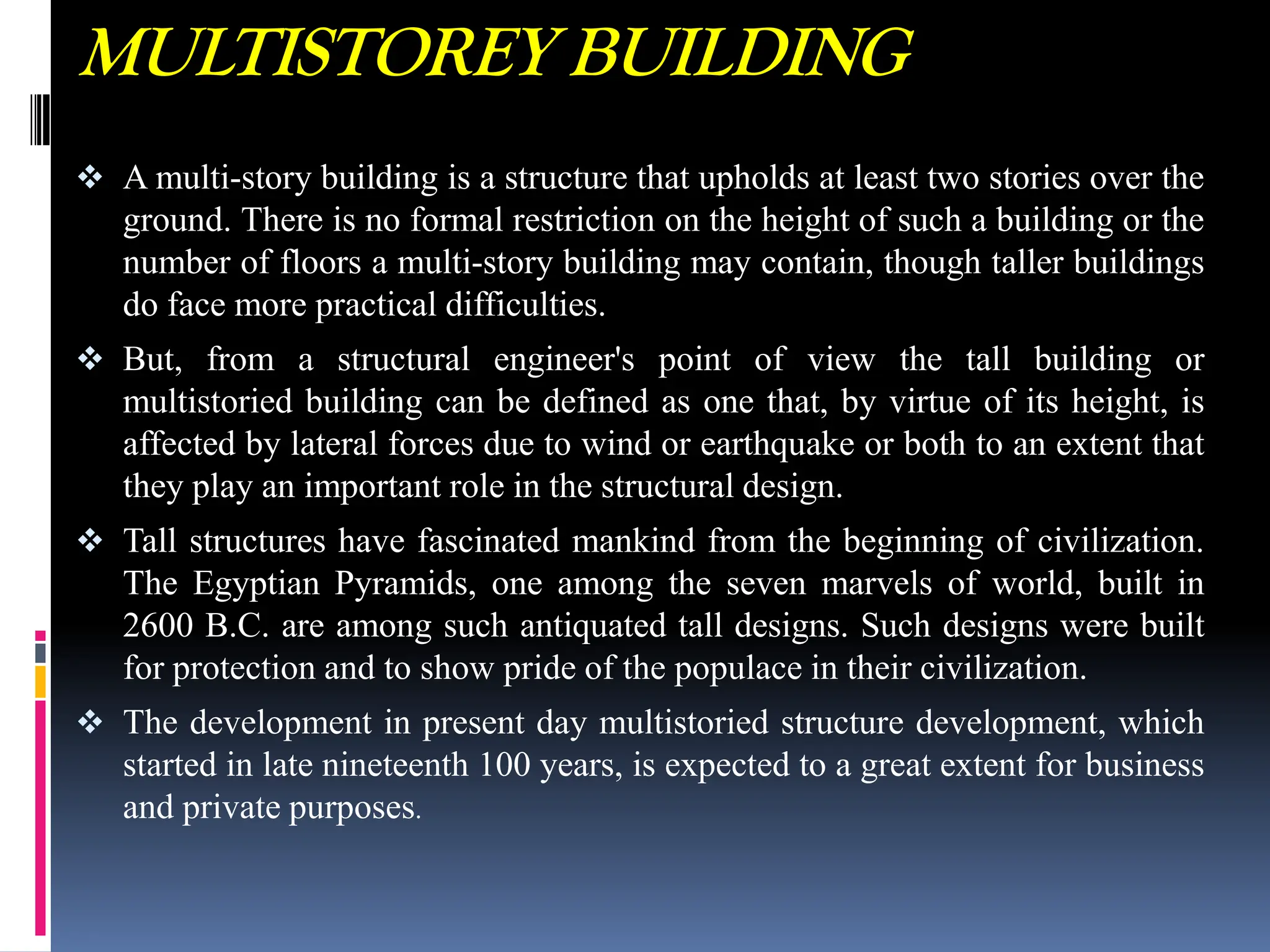 MULTISTOREY BUILDING

❖ A multi-story building is a structure that upholds at least two stories over the ground. There is no formal restriction on the height of such a building or the number of floors a multi-story building may contain, though taller buildings do face more practical difficulties.

❖ But, from a structural engineer's point of view the tall building or multistoried building can be defined as one that, by virtue of its height, is affected by lateral forces due to wind or earthquake or both to an extent that they play an important role in the structural design.

❖ Tall structures have fascinated mankind from the beginning of civilization. The Egyptian Pyramids, one among the seven marvels of world, built in 2600 B.C. are among such antiquated tall designs. Such designs were built for protection and to show pride of the populace in their civilization.

❖ The development in present day multistoried structure development, which started in late nineteenth 100 years, is expected to a great extent for business and private purposes.